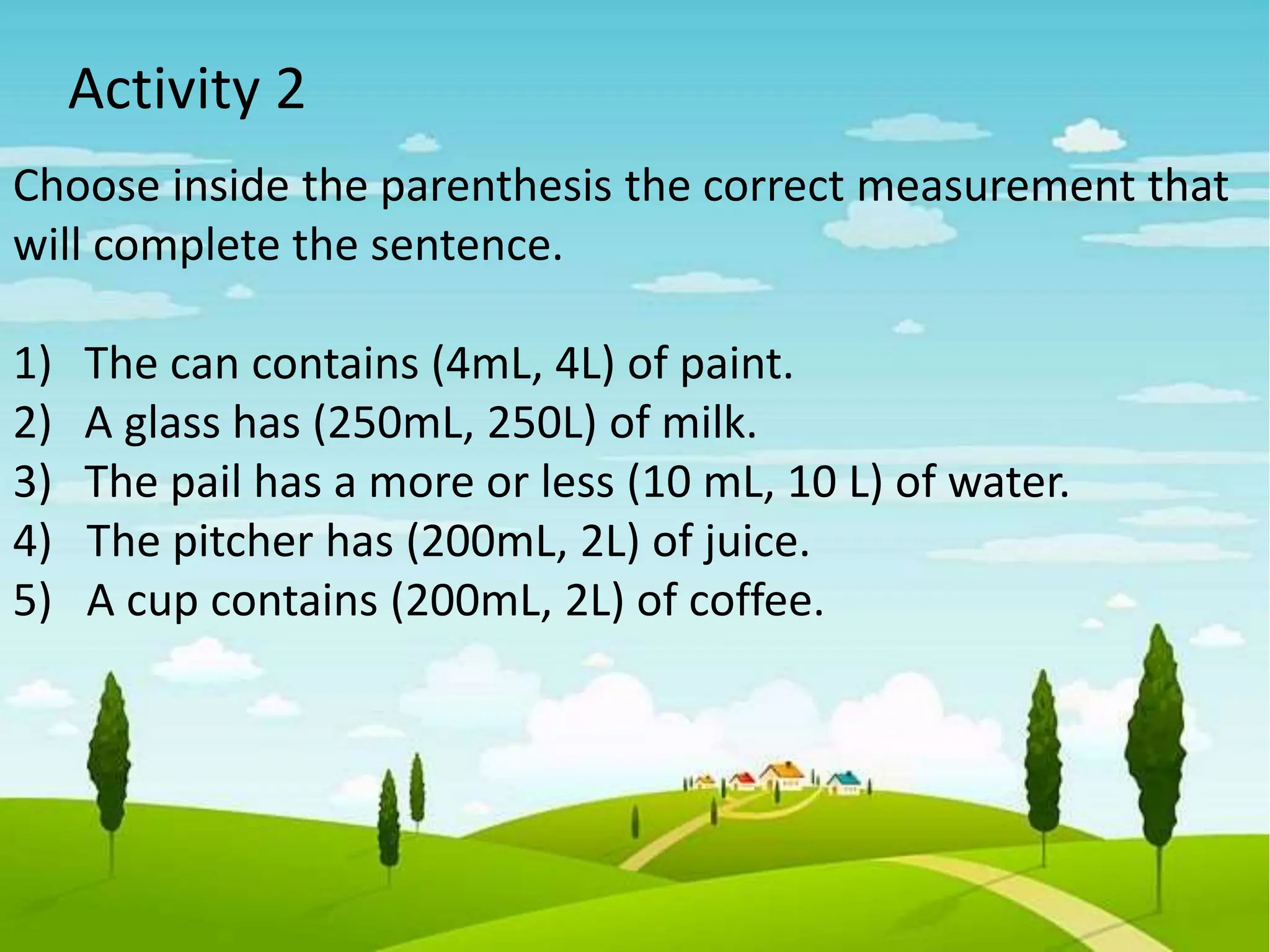 Activity 2

Choose inside the parenthesis the correct measurement that will complete the sentence.

1) The can contains (4mL, 4L) of paint.
2) A glass has (250mL, 250L) of milk.
3) The pail has a more or less (10 mL, 10 L) of water.
4) The pitcher has (200mL, 2L) of juice.
5) A cup contains (200mL, 2L) of coffee.